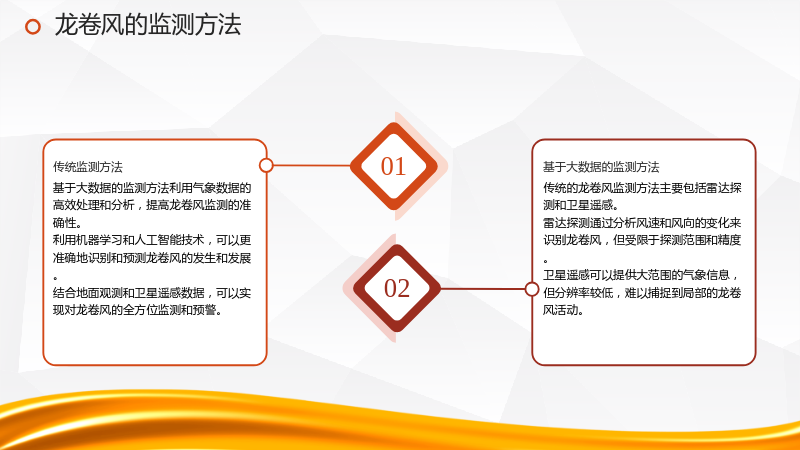 龙卷风的监测方法

传统监测方法

基于大数据的监测方法利用气象数据的高效处理和分析，提高龙卷风监测的准确性。

利用机器学习和人工智能技术，可以更准确地识别和预测龙卷风的发生和发展。

结合地面观测和卫星遥感数据，可以实现对龙卷风的全方位监测和预警。

01

02

基于大数据的监测方法

传统的龙卷风监测方法主要包括雷达探测和卫星遥感。

雷达探测通过分析风速和风向的变化来识别龙卷风，但受限于探测范围和精度。

卫星遥感可以提供大范围的气象信息，但分辨率较低，难以捕捉到局部的龙卷风活动。